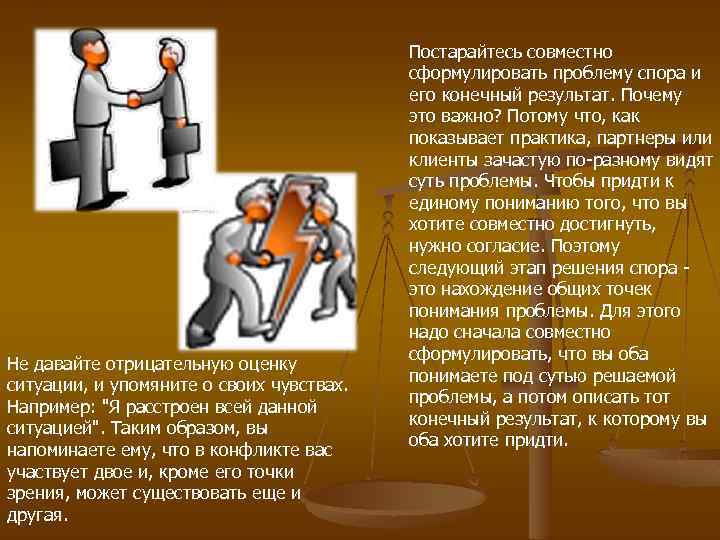 Постарайтесь совместно сформулировать проблему спора и его конечный результат. Почему это важно? Потому что, как показывает практика, партнеры или клиенты зачастую по-разному видят суть проблемы. Чтобы придти к единому пониманию того, что вы хотите совместно достигнуть, нужно согласие. Поэтому следующий этап решения спора - это нахождение общих точек понимания проблемы. Для этого надо сначала совместно сформулировать, что вы оба понимаете под сутью решаемой проблемы, а потом описать тот конечный результат, к которому вы оба хотите придти.

Не давайте отрицательную оценку ситуации, и упомяните о своих чувствах. Например: "Я расстроен всей данной ситуацией". Таким образом, вы напоминаете ему, что в конфликте вас участвует двое и, кроме его точки зрения, может существовать еще и другая.